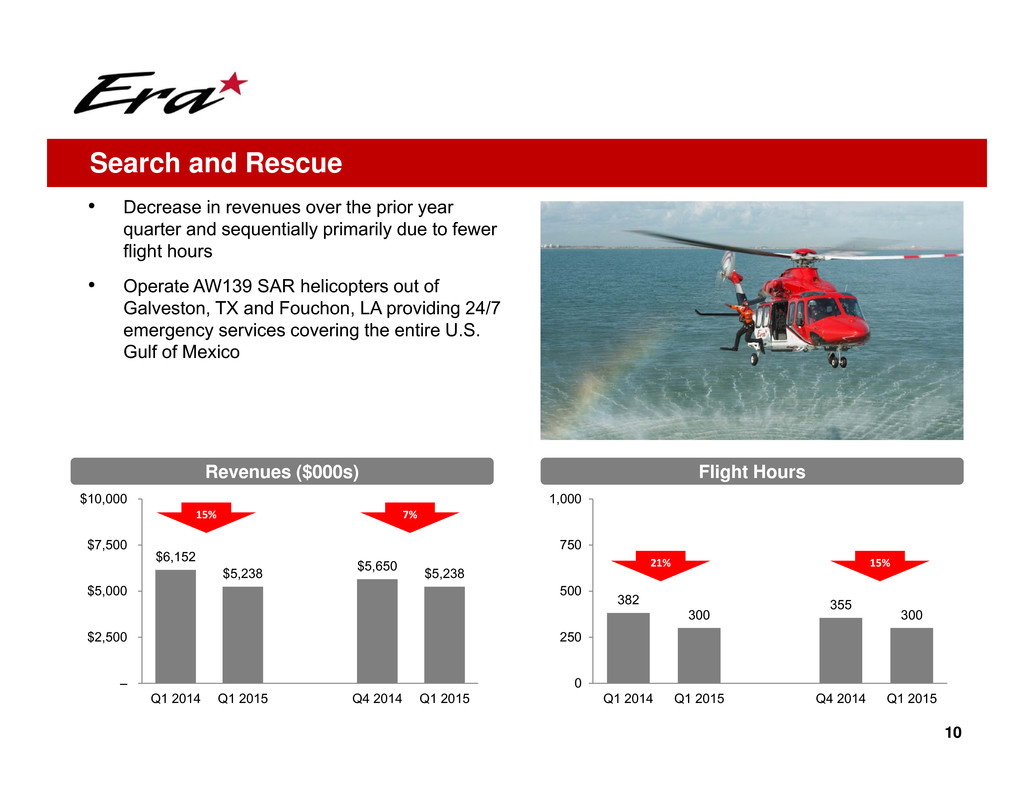 Era

Search and Rescue

• Decrease in revenues over the prior year quarter and sequentially primarily due to fewer flight hours

• Operate AW139 SAR helicopters out of Galveston, TX and Fouchon, LA providing 24/7 emergency services covering the entire U.S. Gulf of Mexico

Revenues ($000s)

$10,000
$7,500
$5,000
$2,500
–

15%
7%

$6,152
$5,238
$5,650
$5,238

Q1 2014 Q1 2015 Q4 2014 Q1 2015

Flight Hours

1,000
750
500
250
0

21%
15%

382
300
355
300

Q1 2014 Q1 2015 Q4 2014 Q1 2015

10